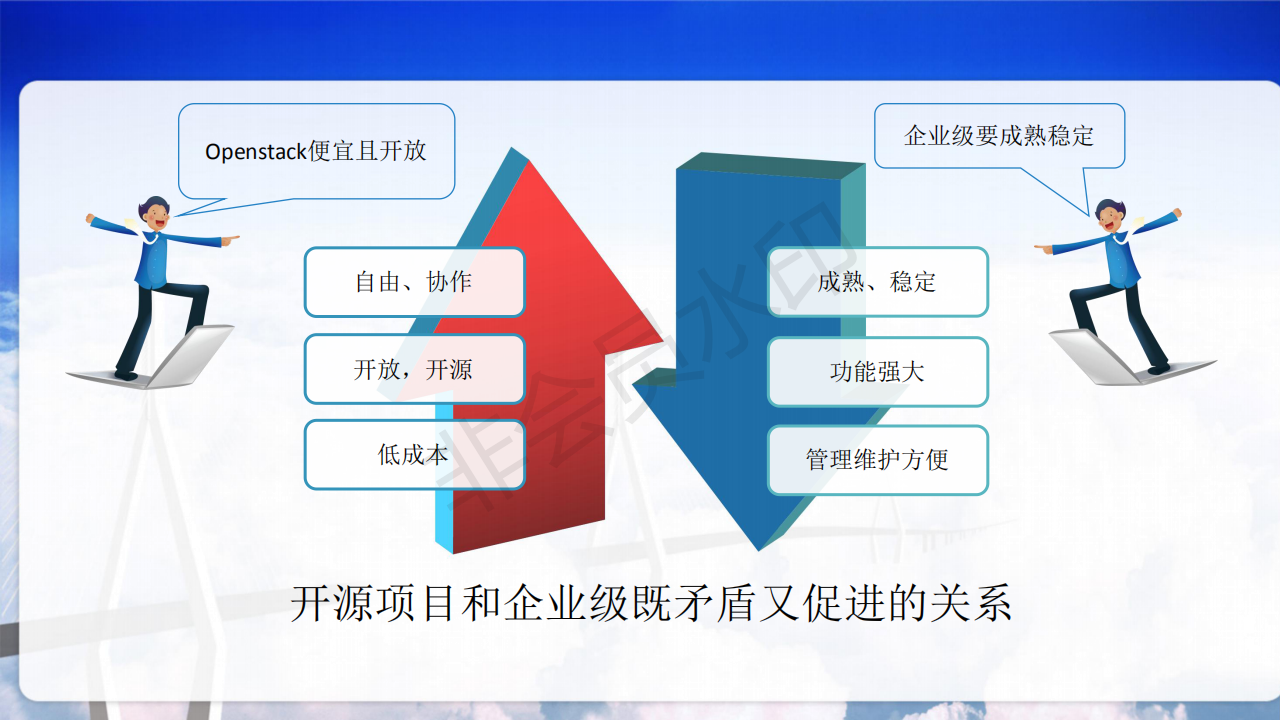 Openstack便宜且开放

企业级要成熟稳定

自由、协作

开放，开源

低成本

成熟、稳定

功能强大

管理维护方便

非会员水印

开源项目和企业级既矛盾又促进的关系